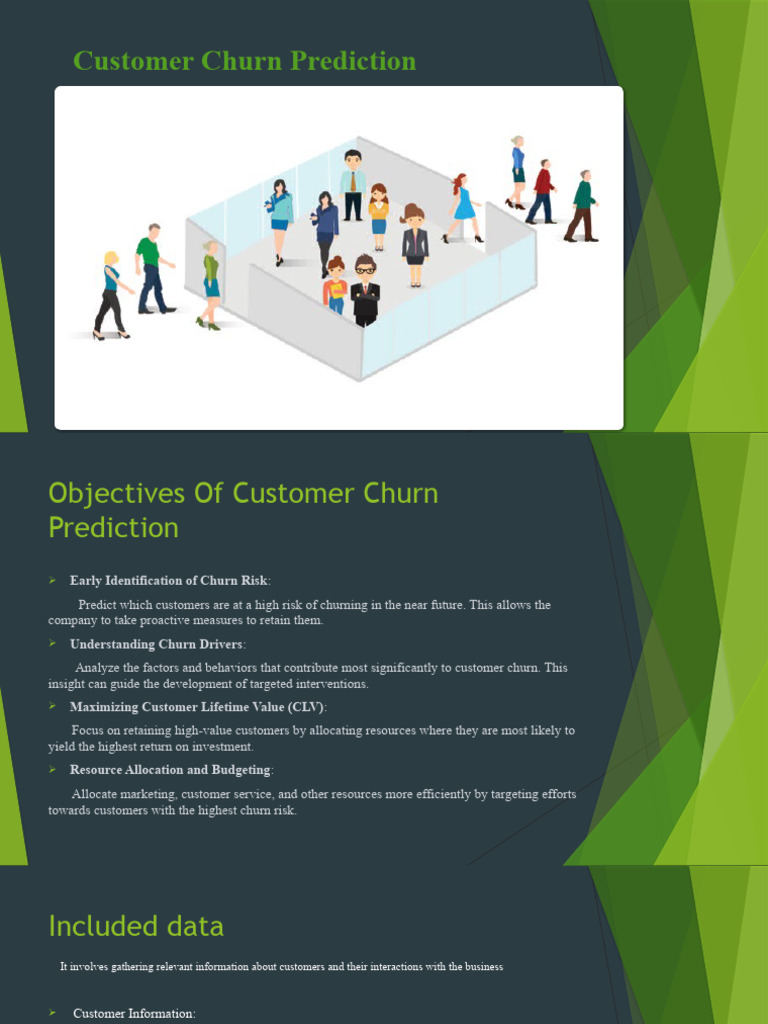 Customer Churn Prediction

Objectives Of Customer Churn Prediction

➢ Early Identification of Churn Risk:

Predict which customers are at a high risk of churning in the near future. This allows the company to take proactive measures to retain them.

➢ Understanding Churn Drivers:

Analyze the factors and behaviors that contribute most significantly to customer churn. This insight can guide the development of targeted interventions.

➢ Maximizing Customer Lifetime Value (CLV):

Focus on retaining high-value customers by allocating resources where they are most likely to yield the highest return on investment.

➢ Resource Allocation and Budgeting:

Allocate marketing, customer service, and other resources more efficiently by targeting efforts towards customers with the highest churn risk.

Included data

It involves gathering relevant information about customers and their interactions with the business

➢ Customer Information: